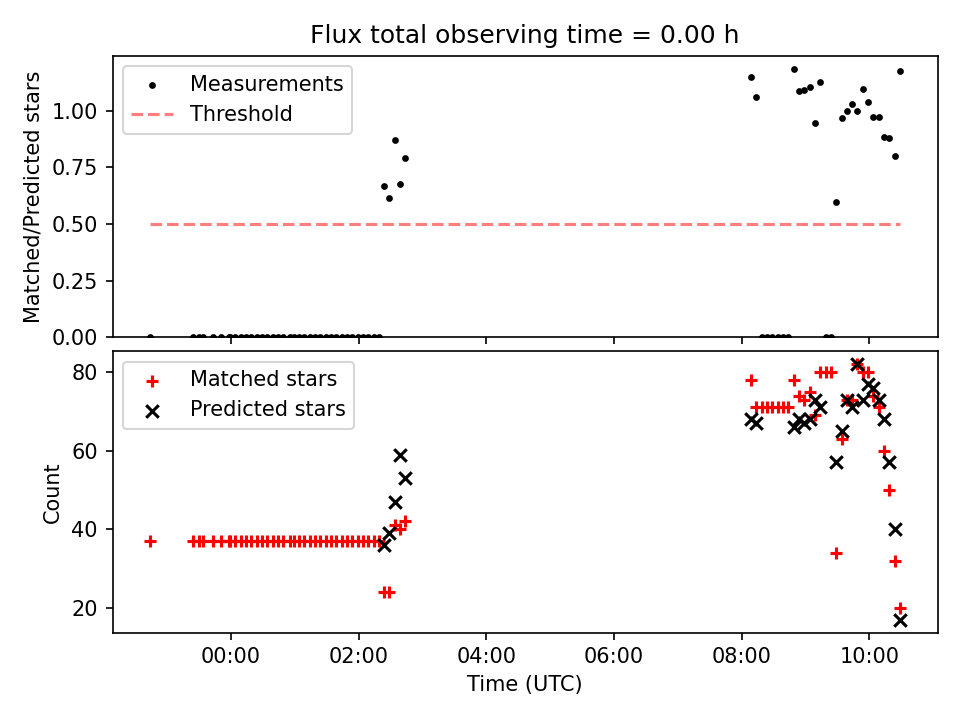 Flux total observing time = 0.00 h

Measurements
Threshold

Matched/Predicted stars

1.00
0.75
0.50
0.25
0.00

Matched stars
Predicted stars

Count

80
60
40
20

00:00
02:00
04:00
06:00
08:00
10:00

Time (UTC)